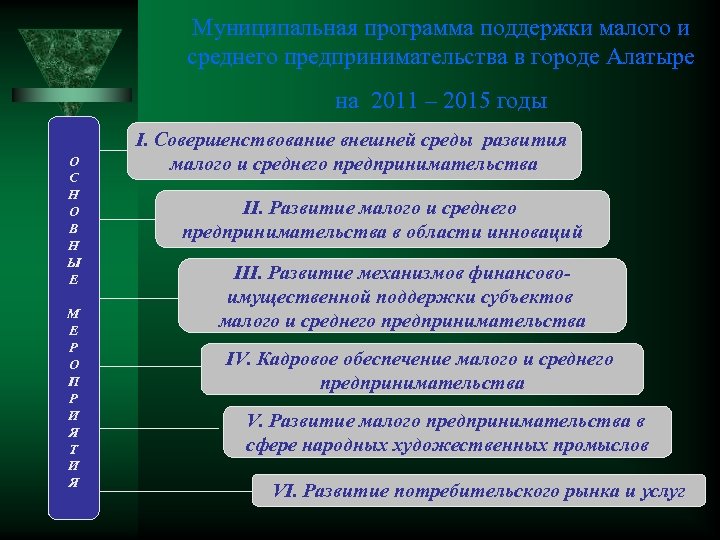 Муниципальная программа поддержки малого и среднего предпринимательства в городе Алатыре

на 2011 – 2015 годы

ОСНОВНЫЕ МЕРОПРИЯТИЯ

I. Совершенствование внешней среды развития малого и среднего предпринимательства

II. Развитие малого и среднего предпринимательства в области инноваций

III. Развитие механизмов финансово-имущественной поддержки субъектов малого и среднего предпринимательства

IV. Кадровое обеспечение малого и среднего предпринимательства

V. Развитие малого предпринимательства в сфере народных художественных промыслов

VI. Развитие потребительского рынка и услуг